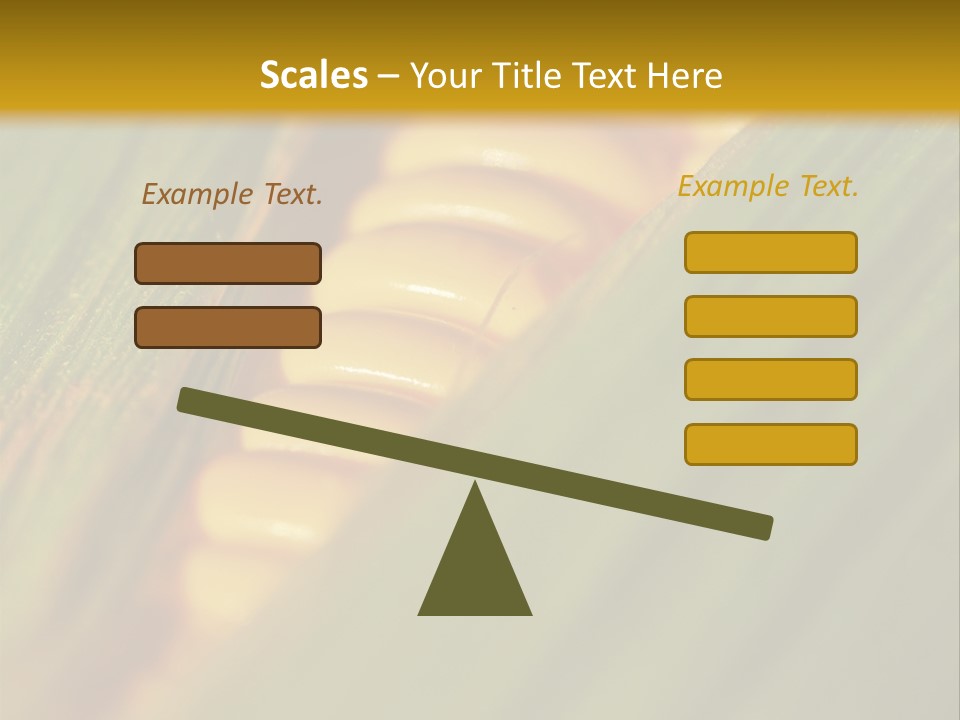 Scales – Your Title Text Here

Example Text.

Example Text.